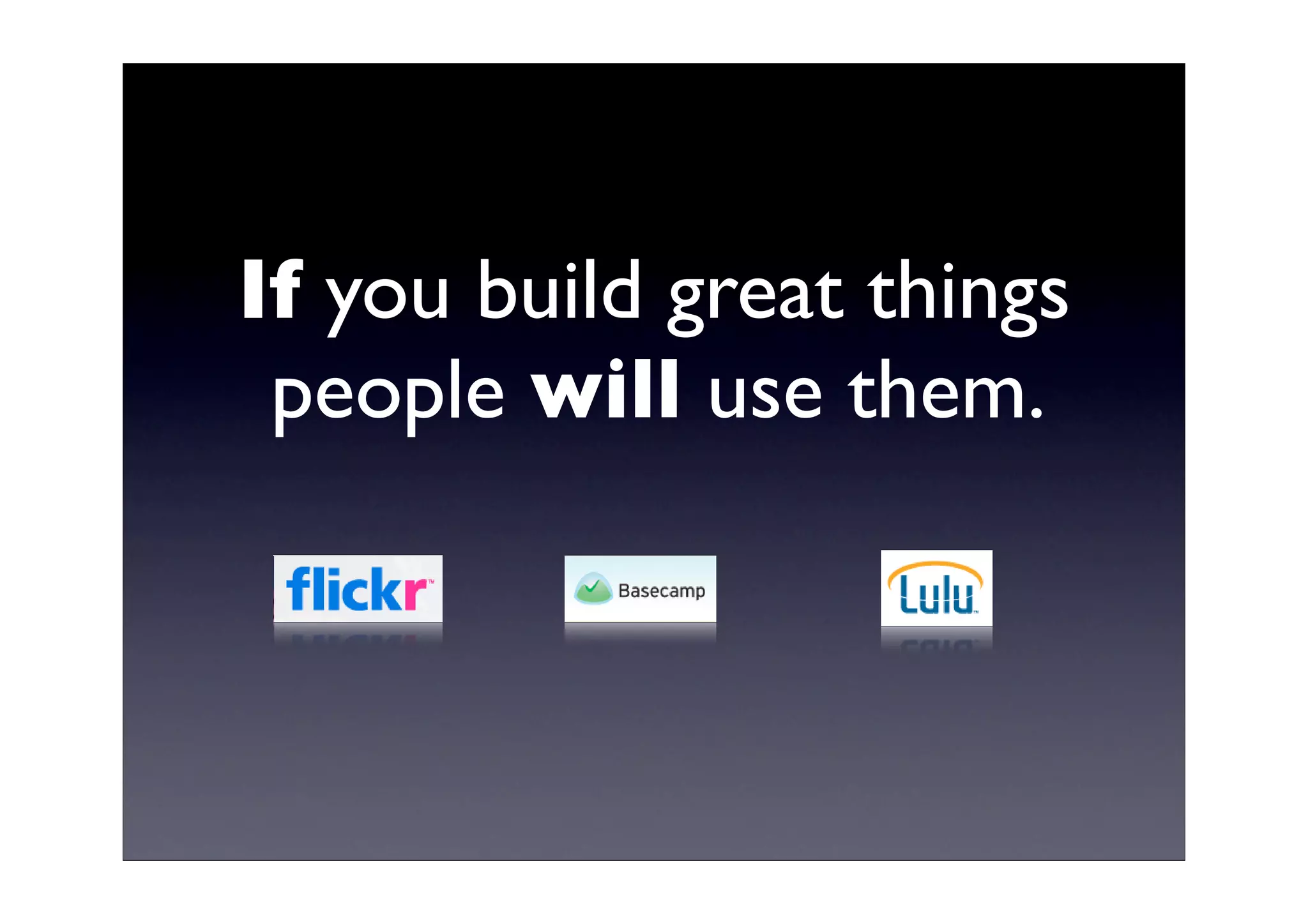 If you build great things people will use them.

flickr

Basecamp

Lulu